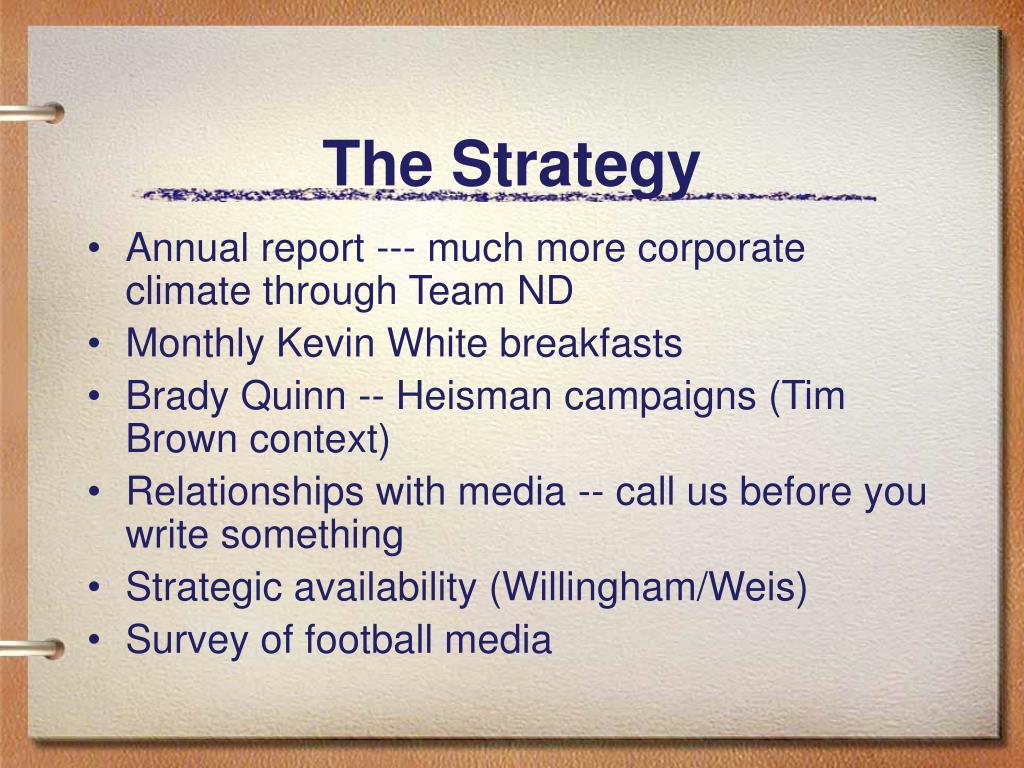 The Strategy

• Annual report --- much more corporate climate through Team ND
• Monthly Kevin White breakfasts
• Brady Quinn -- Heisman campaigns (Tim Brown context)
• Relationships with media -- call us before you write something
• Strategic availability (Willingham/Weis)
• Survey of football media